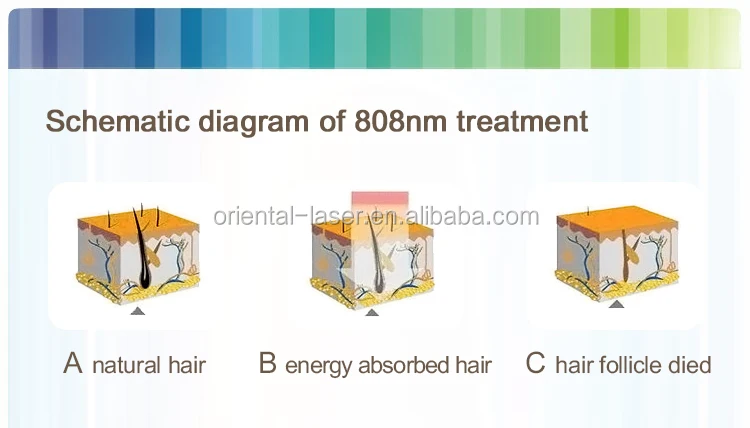 Schematic diagram of 808nm treatment

oriental-laser.en.alibaba.com

A natural hair

B energy absorbed hair

C hair follicle died